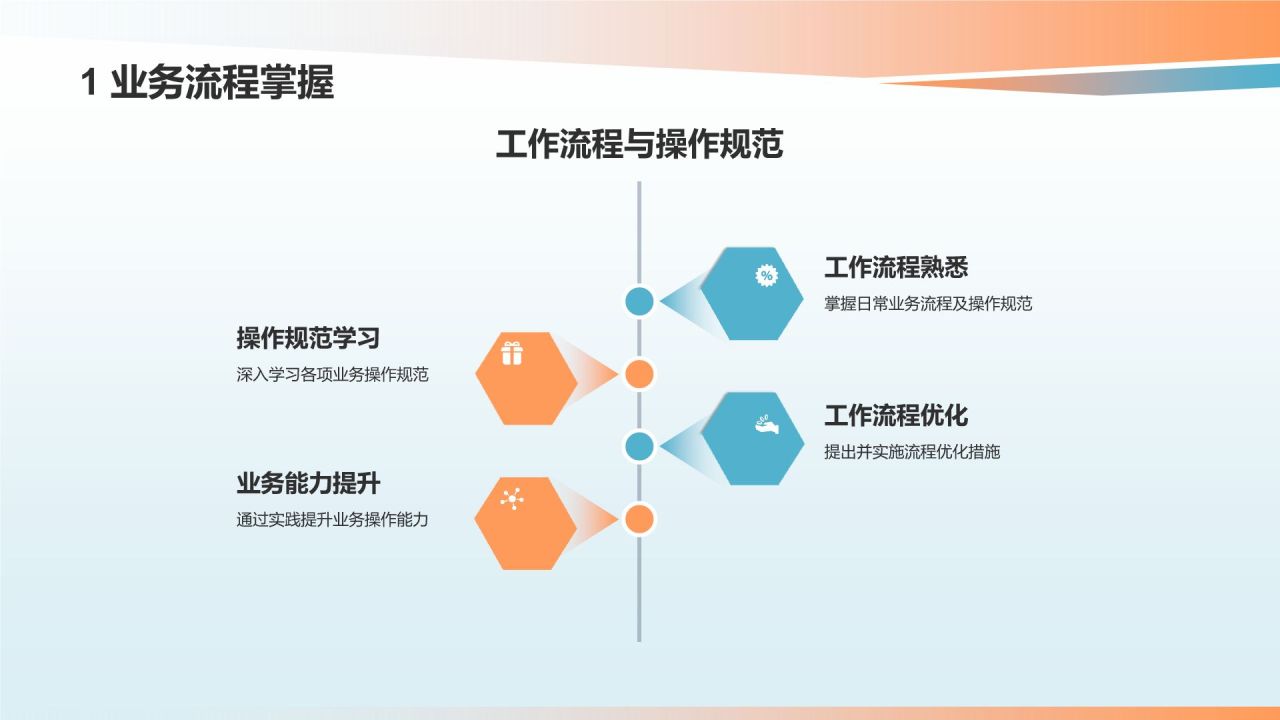 1 业务流程掌握

工作流程与操作规范

工作流程熟悉
掌握日常业务流程及操作规范

操作规范学习
深入学习各项业务操作规范

工作流程优化
提出并实施流程优化措施

业务能力提升
通过实践提升业务操作能力